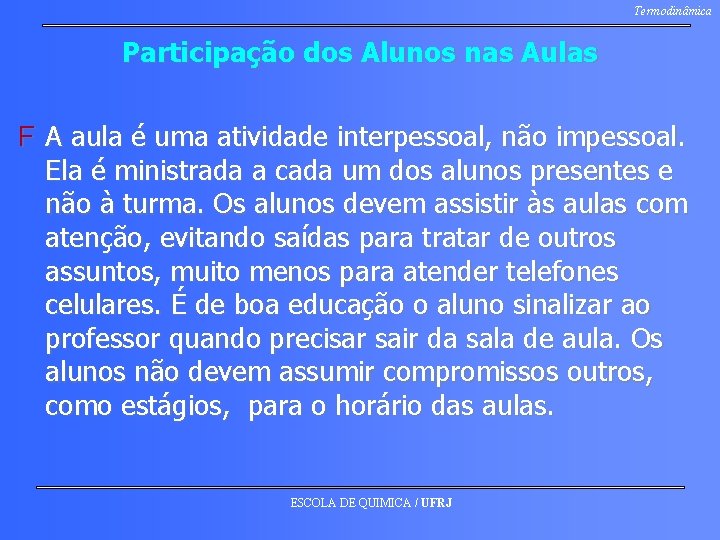 Termodinâmica

Participação dos Alunos nas Aulas

F A aula é uma atividade interpessoal, não impessoal. Ela é ministrada a cada um dos alunos presentes e não à turma. Os alunos devem assistir às aulas com atenção, evitando saídas para tratar de outros assuntos, muito menos para atender telefones celulares. É de boa educação o aluno sinalizar ao professor quando precisar sair da sala de aula. Os alunos não devem assumir compromissos outros, como estágios, para o horário das aulas.

ESCOLA DE QUIMICA / UFRJ